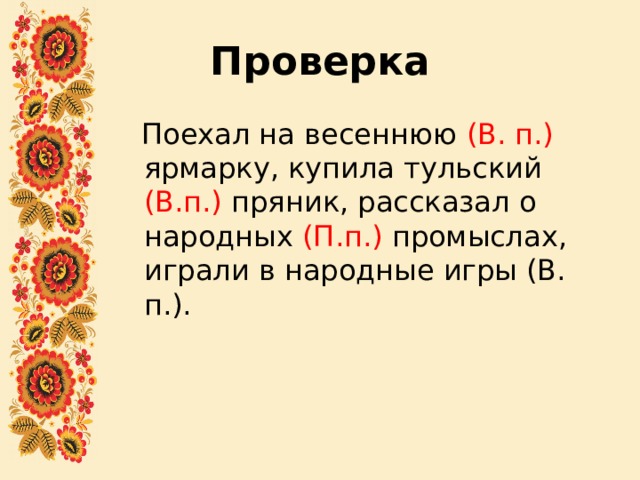 Проверка

Поехал на весеннюю (В. п.) ярмарку, купила тульский (В.п.) пряник, рассказал о народных (П.п.) промыслах, играли в народные игры (В. п.).